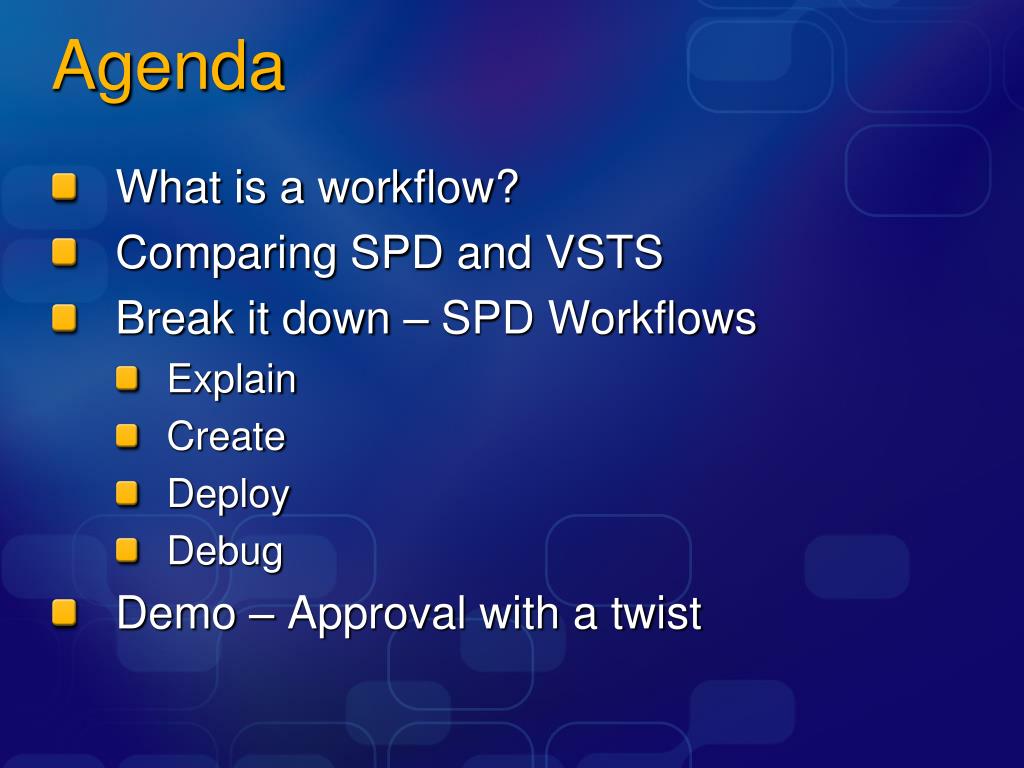 Agenda

What is a workflow?
Comparing SPD and VSTS
Break it down – SPD Workflows
Explain
Create
Deploy
Debug
Demo – Approval with a twist